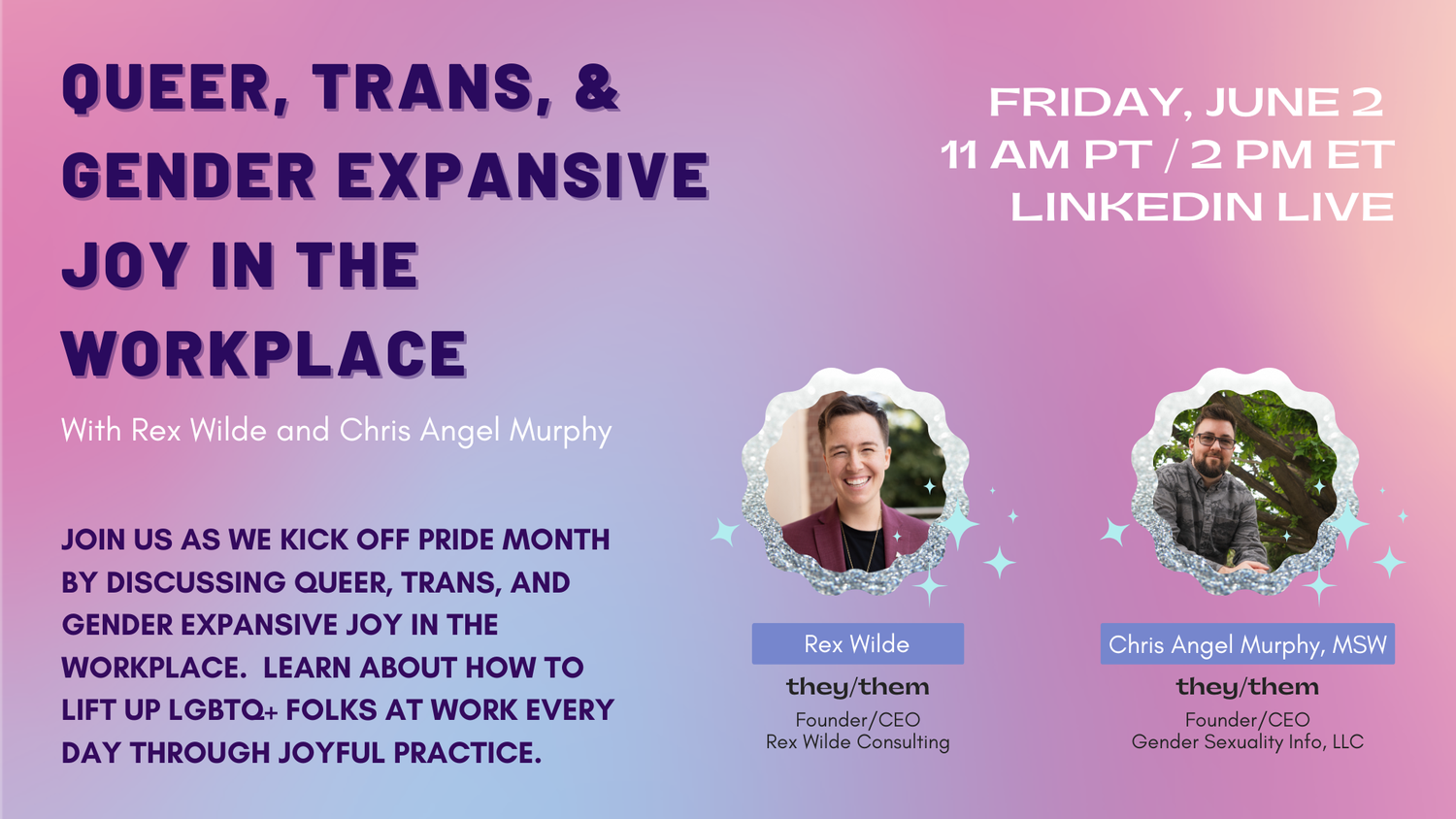 QUEER, TRANS, & GENDER EXPANSIVE JOY IN THE WORKPLACE

With Rex Wilde and Chris Angel Murphy

JOIN US AS WE KICK OFF PRIDE MONTH BY DISCUSSING QUEER, TRANS, AND GENDER EXPANSIVE JOY IN THE WORKPLACE. LEARN ABOUT HOW TO LIFT UP LGBTQ+ FOLKS AT WORK EVERY DAY THROUGH JOYFUL PRACTICE.

FRIDAY, JUNE 2
11 AM PT / 2 PM ET
LINKEDIN LIVE

Rex Wilde
they/them
Founder/CEO
Rex Wilde Consulting

Chris Angel Murphy, MSW
they/them
Founder/CEO
Gender Sexuality Info, LLC